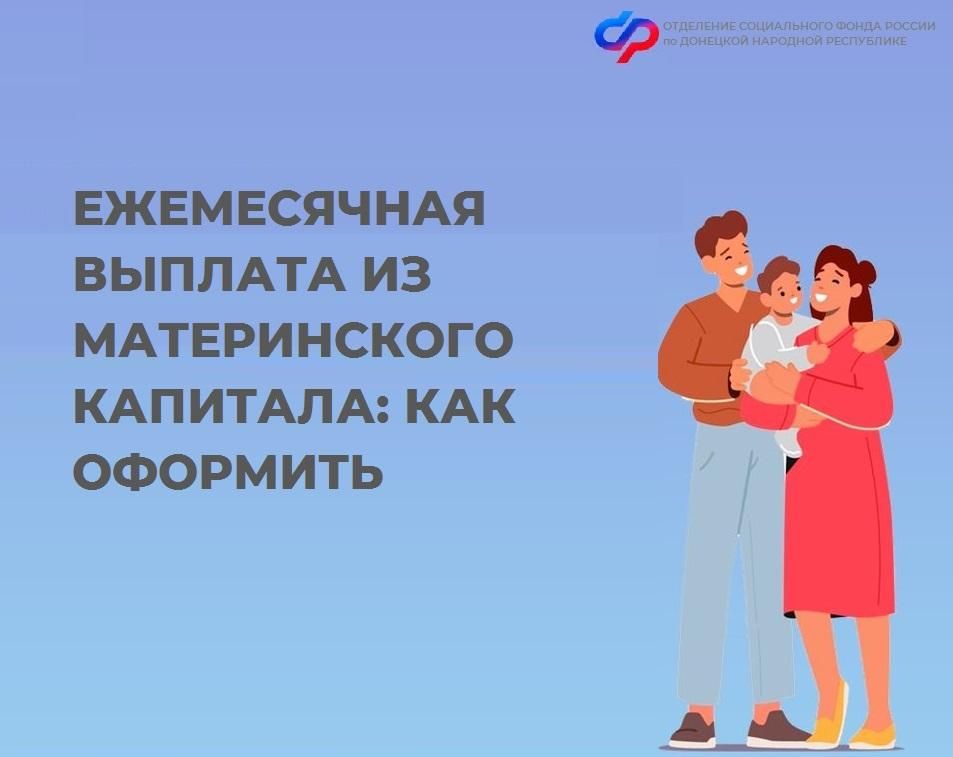 ОТДЕЛЕНИЕ СОЦИАЛЬНОГО ФОНДА РОССИИ по ДОНЕЦКОЙ НАРОДНОЙ РЕСПУБЛИКЕ

ЕЖЕМЕСЯЧНАЯ ВЫПЛАТА ИЗ МАТЕРИНСКОГО КАПИТАЛА: КАК ОФОРМИТЬ